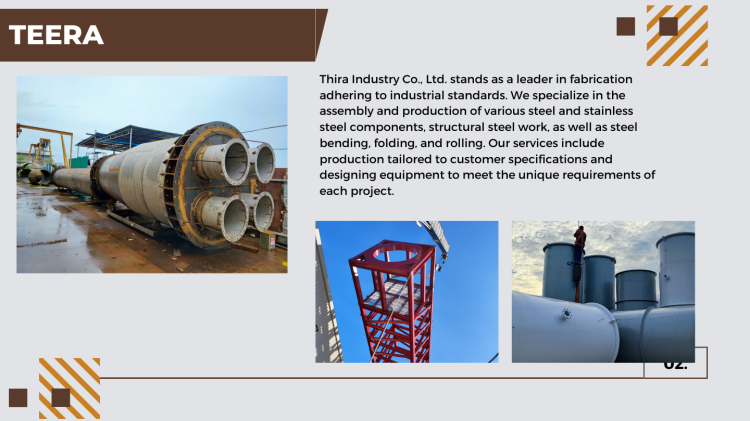 TEERA

Thira Industry Co., Ltd. stands as a leader in fabrication adhering to industrial standards. We specialize in the assembly and production of various steel and stainless steel components, structural steel work, as well as steel bending, folding, and rolling. Our services include production tailored to customer specifications and designing equipment to meet the unique requirements of each project.

02.